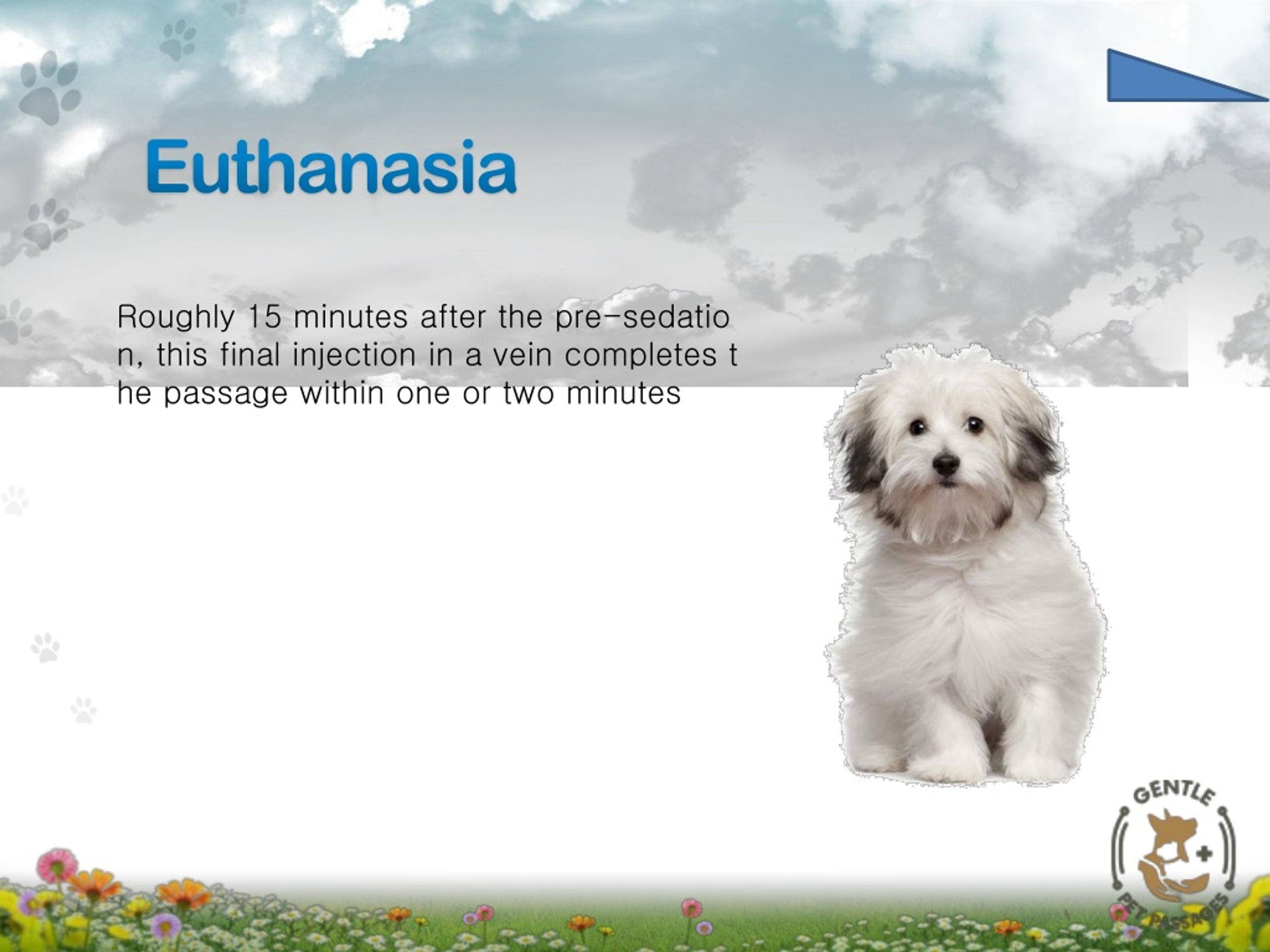 Euthanasia

Roughly 15 minutes after the pre-sedation, this final injection in a vein completes the passage within one or two minutes

GENTLE PET PASSAGES